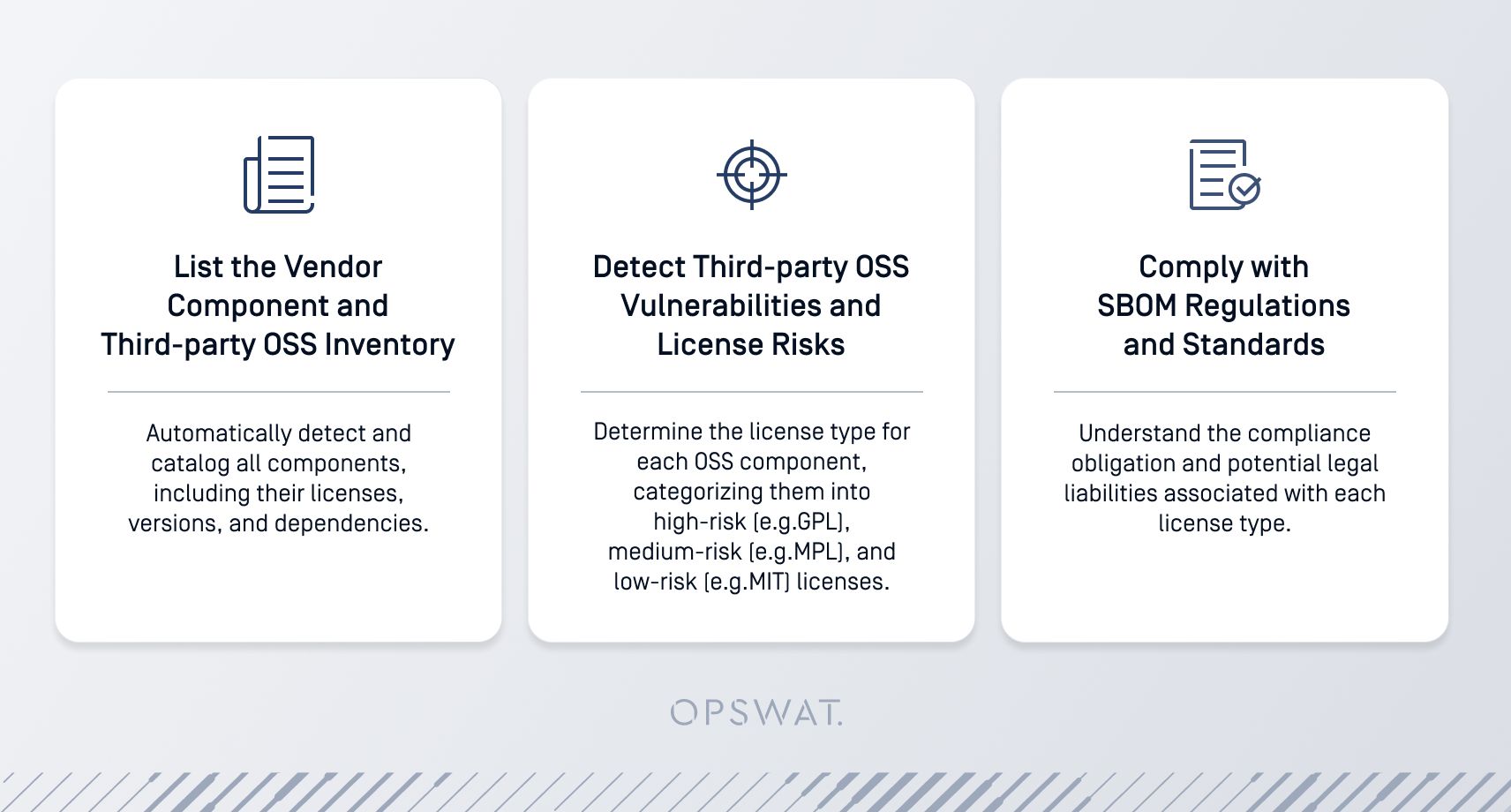 List the Vendor Component and Third-party OSS Inventory

Automatically detect and catalog all components, including their licenses, versions, and dependencies.

Detect Third-party OSS Vulnerabilities and License Risks

Determine the license type for each OSS component, categorizing them into high-risk (e.g.GPL), medium-risk (e.g.MPL), and low-risk (e.g.MIT) licenses.

Comply with SBOM Regulations and Standards

Understand the compliance obligation and potential legal liabilities associated with each license type.

OPSWAT.